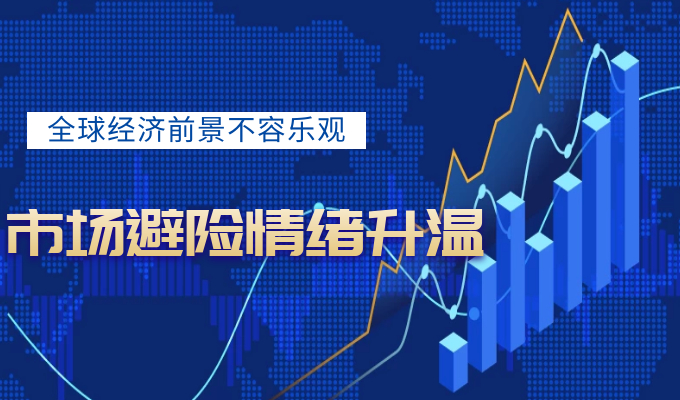 全球经济前景不容乐观

市场避险情绪升温